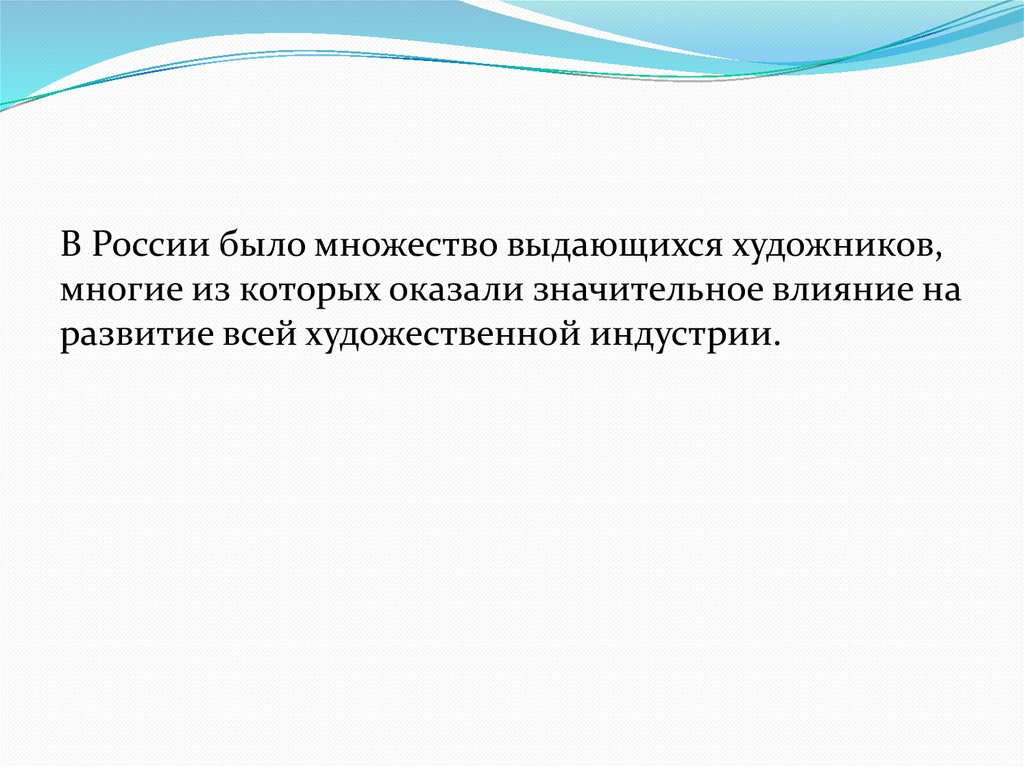 В России было множество выдающихся художников, многие из которых оказали значительное влияние на развитие всей художественной индустрии.